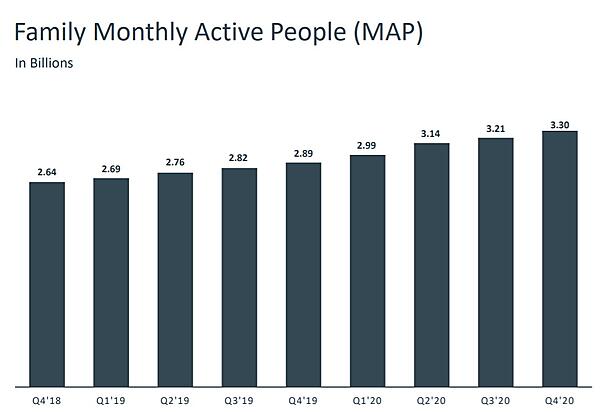 Family Monthly Active People (MAP)
In Billions

2.64
2.69
2.76
2.82
2.89
2.99
3.14
3.21
3.30

Q4'18
Q1'19
Q2'19
Q3'19
Q4'19
Q1'20
Q2'20
Q3'20
Q4'20